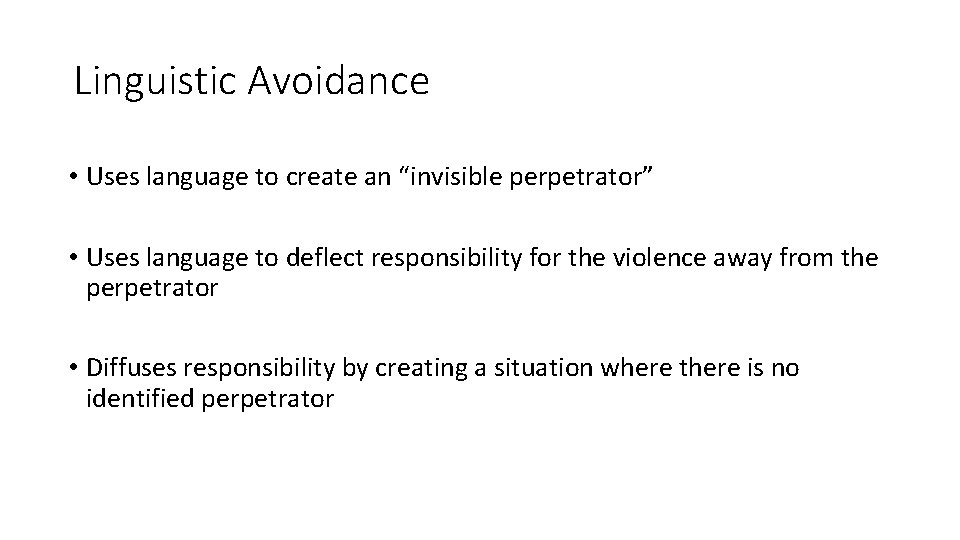 Linguistic Avoidance

• Uses language to create an “invisible perpetrator”

• Uses language to deflect responsibility for the violence away from the perpetrator

• Diffuses responsibility by creating a situation where there is no identified perpetrator